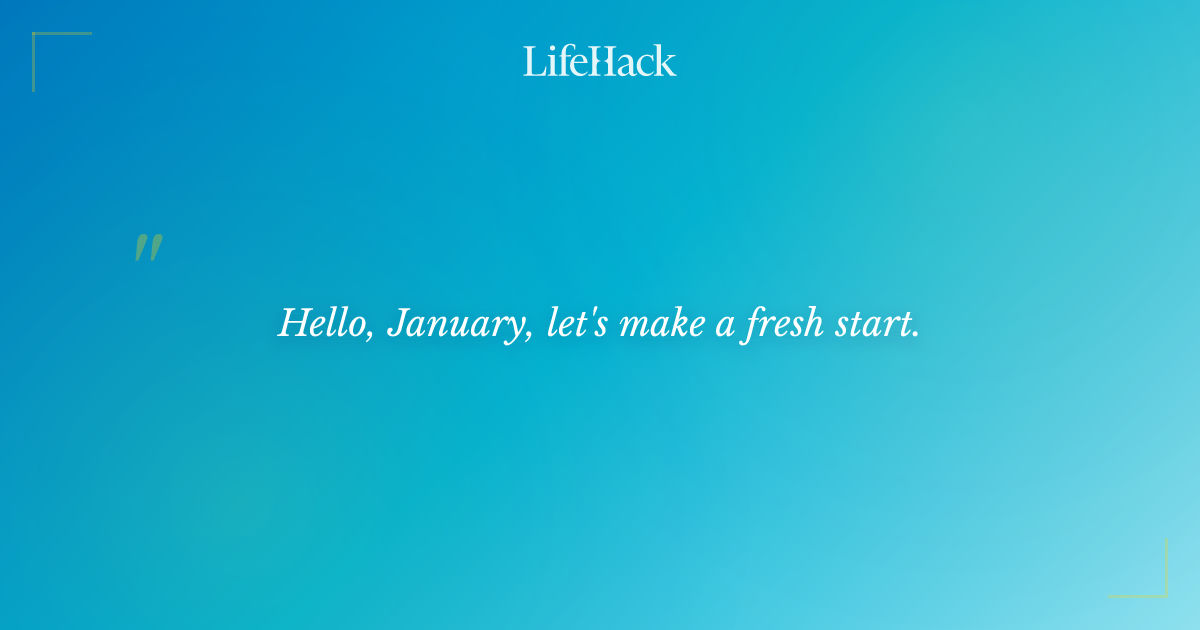 LifeHack

"

Hello, January, let's make a fresh start.